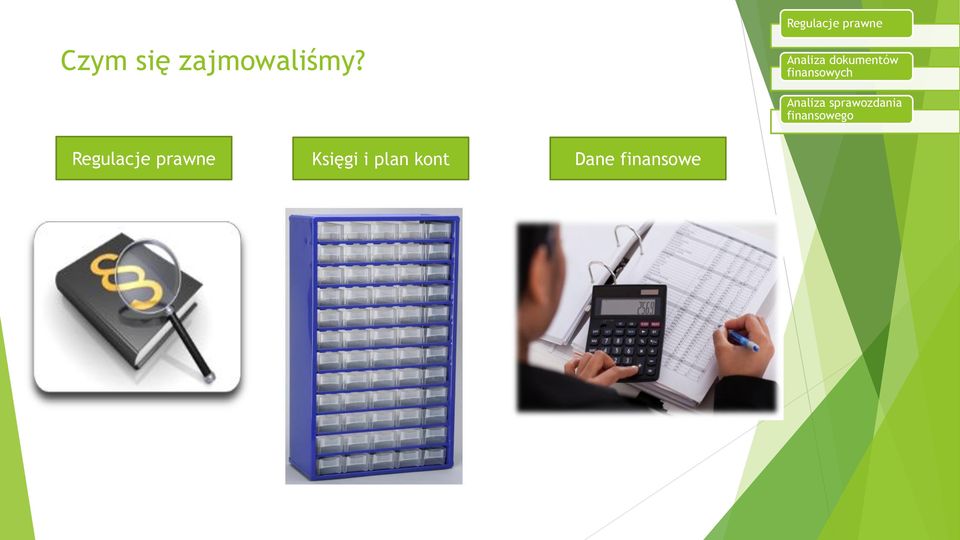 Czym się zajmowaliśmy?

Regulacje prawne

Analiza dokumentów finansowych

Analiza sprawozdania finansowego

Regulacje prawne

Księgi i plan kont

Dane finansowe

§